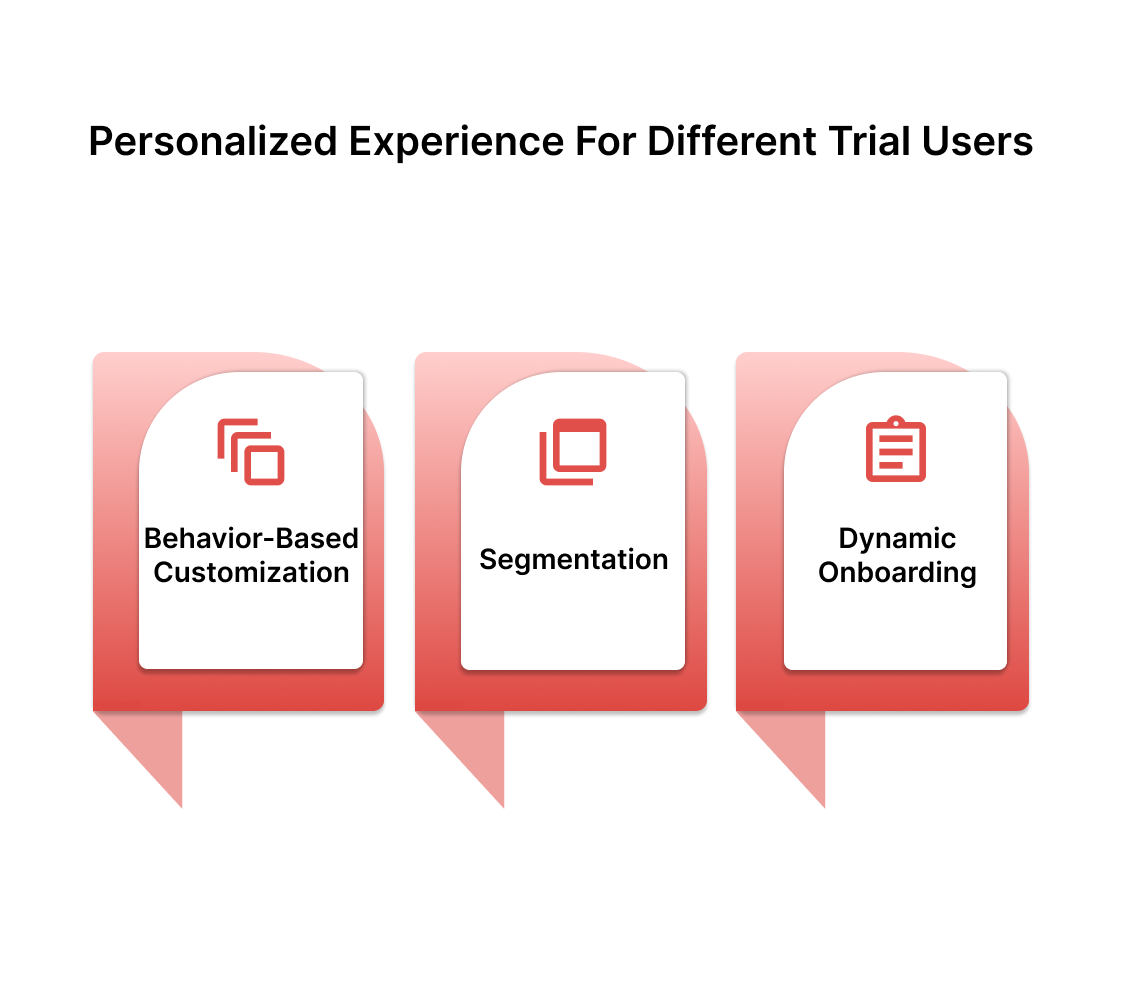 Personalized Experience For Different Trial Users

Behavior-Based Customization

Segmentation

Dynamic Onboarding